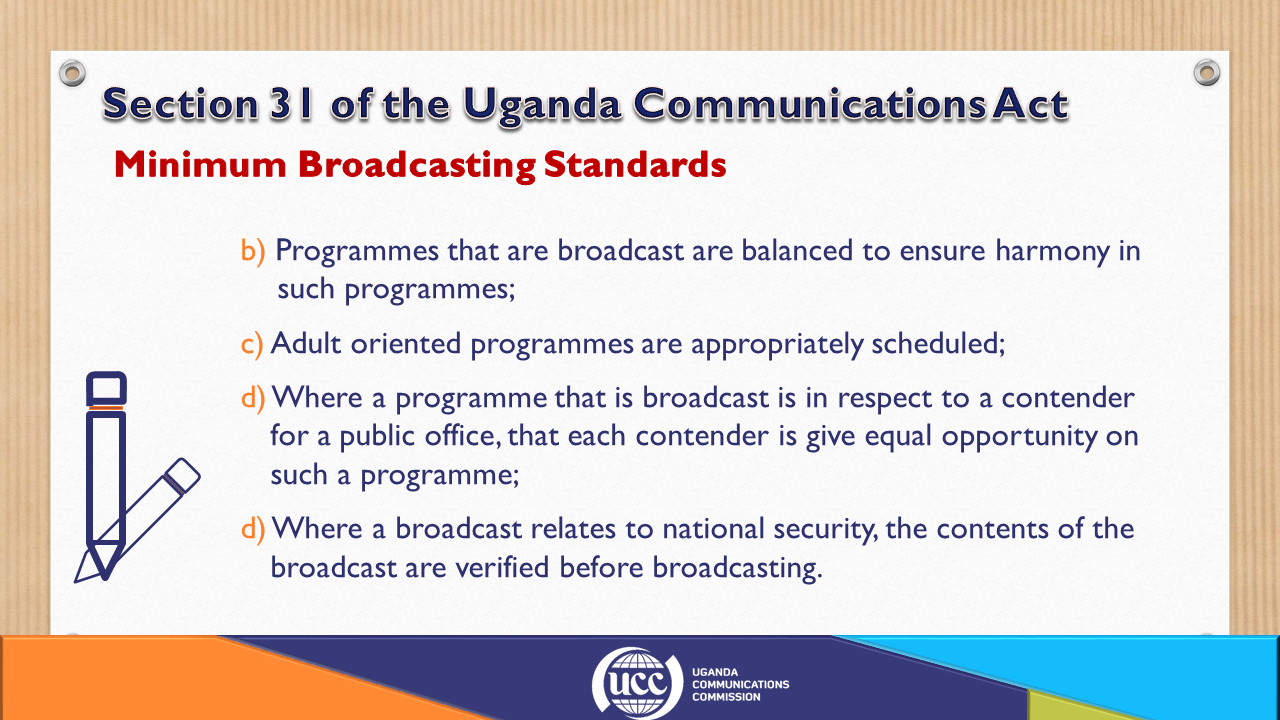 Section 31 of the Uganda Communications Act

Minimum Broadcasting Standards

b) Programmes that are broadcast are balanced to ensure harmony in such programmes;

c) Adult oriented programmes are appropriately scheduled;

d) Where a programme that is broadcast is in respect to a contender for a public office, that each contender is give equal opportunity on such a programme;

d) Where a broadcast relates to national security, the contents of the broadcast are verified before broadcasting.

ucc UGANDA COMMUNICATIONS COMMISSION